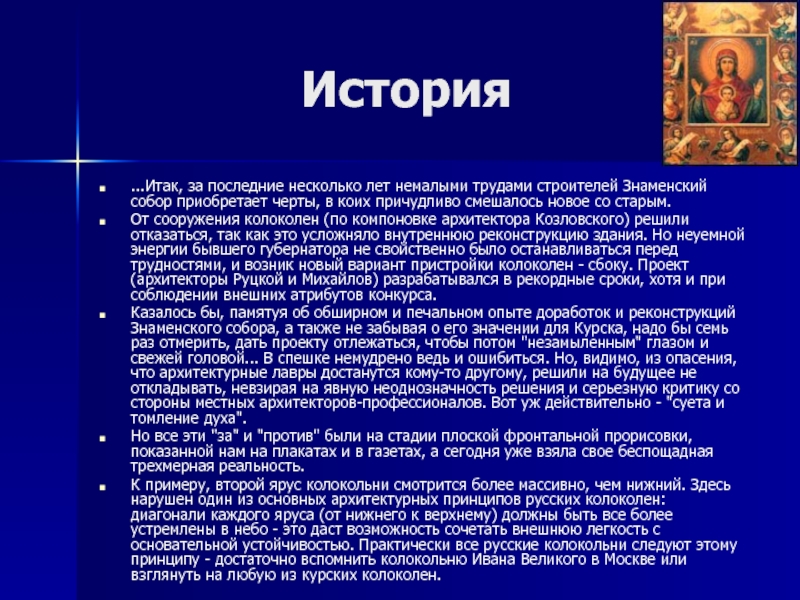 История

...Итак, за последние несколько лет немалыми трудами строителей Знаменский собор приобретает черты, в коих причудливо смешалось новое со старым.

От сооружения колоколен (по компоновке архитектора Козловского) решили отказаться, так как это усложняло внутреннюю реконструкцию здания. Но неуемной энергии бывшего губернатора не свойственно было останавливаться перед трудностями, и возник новый вариант пристройки колоколен - сбоку. Проект (архитекторы Руцкой и Михайлов) разрабатывался в рекордные сроки, хотя и при соблюдении внешних атрибутов конкурса.

Казалось бы, памятуя об обширном и печальном опыте доработок и реконструкций Знаменского собора, а также не забывая о его значении для Курска, надо бы семь раз отмерить, дать проекту отлежаться, чтобы потом "незамыленным" глазом и свежей головой... В спешке немудрено ведь и ошибиться. Но, видимо, из опасения, что архитектурные лавры достанутся кому-то другому, решили на будущее не откладывать, невзирая на явную неоднозначность решения и серьезную критику со стороны местных архитекторов-профессионалов. Вот уж действительно - "суета и томление духа".

Но все эти "за" и "против" были на стадии плоской фронтальной прорисовки, показанной нам на плакатах и в газетах, а сегодня уже взяла свое беспощадная трехмерная реальность.

К примеру, второй ярус колокольни смотрится более массивно, чем нижний. Здесь нарушен один из основных архитектурных принципов русских колоколен: диагонали каждого яруса (от нижнего к верхнему) должны быть все более устремлены в небо - это даст возможность сочетать внешнюю легкость с основательной устойчивостью. Практически все русские колокольни следуют этому принципу - достаточно вспомнить колокольню Ивана Великого в Москве или взглянуть на любую из курских колоколен.